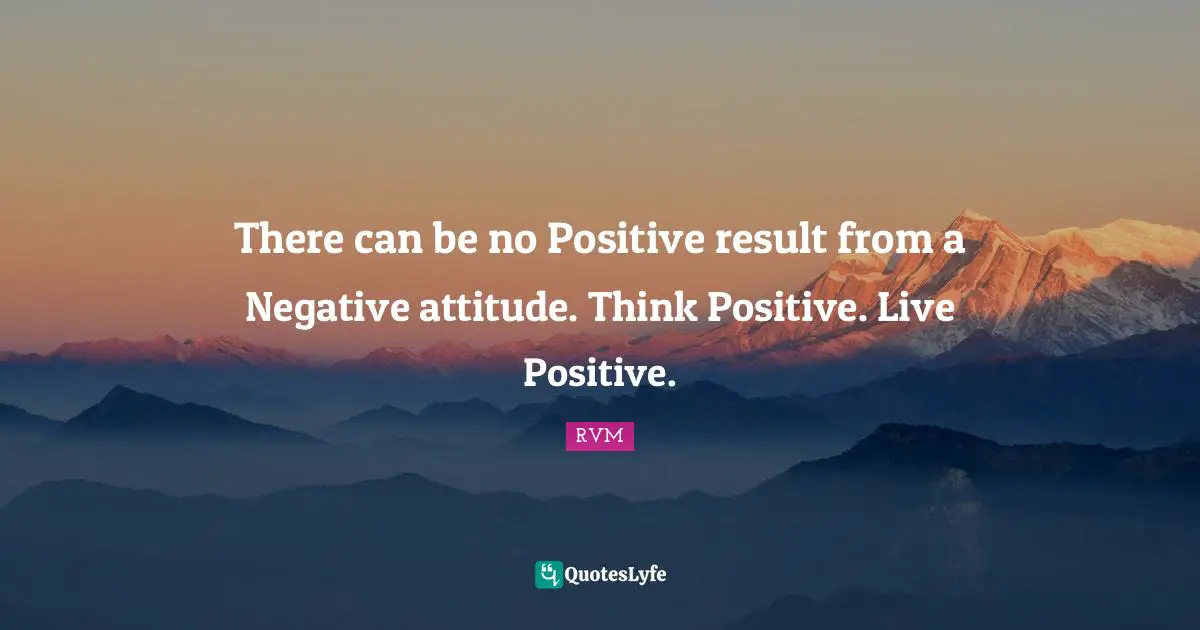 There can be no Positive result from a Negative attitude. Think Positive. Live Positive.

RVM

QuotesLyfe